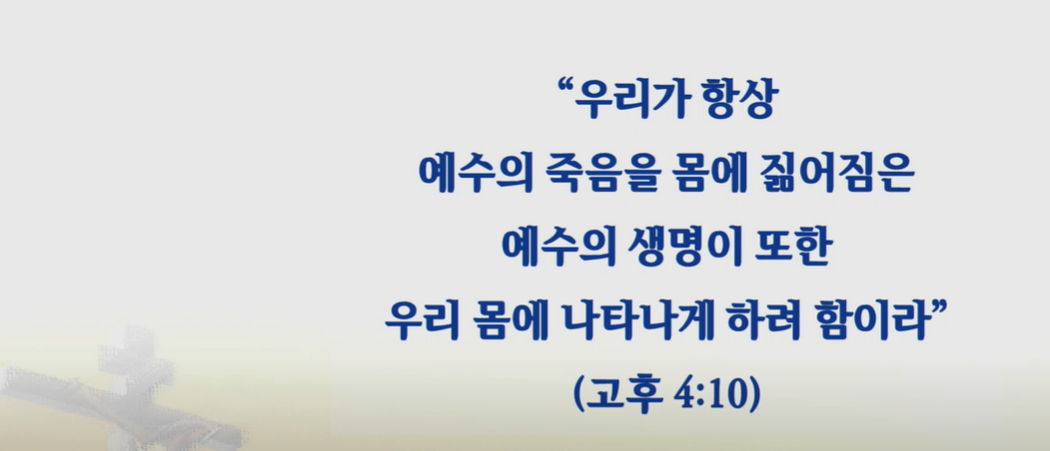 “우리가 항상
예수의 죽음을 몸에 짊어짐은
예수의 생명이 또한
우리 몸에 나타나게 하려 함이라”
(고후 4:10)